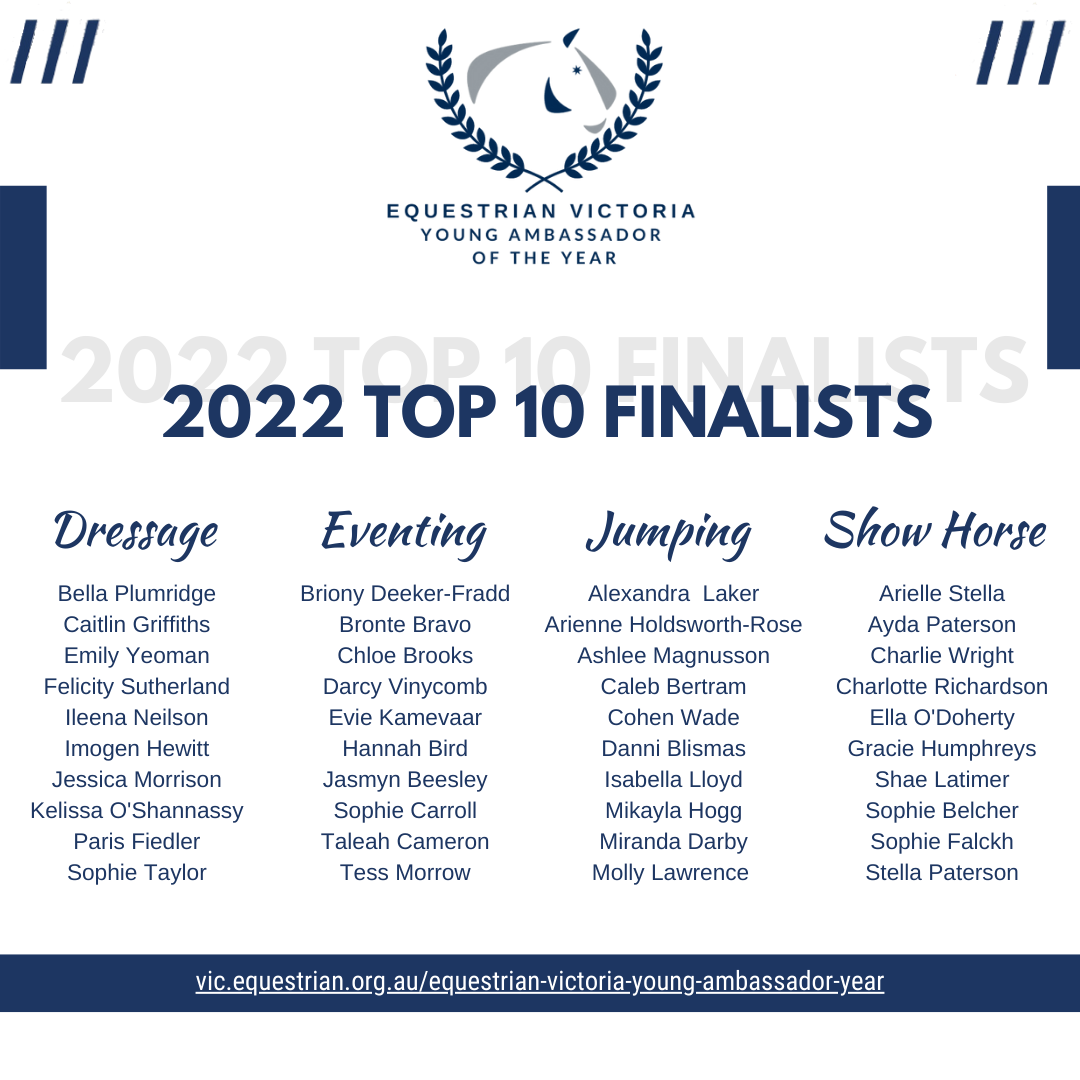 EQUESTRIAN VICTORIA
YOUNG AMBASSADOR
OF THE YEAR

2022 TOP 10 FINALISTS

2022 TOP 10 FINALISTS

Dressage

Bella Plumridge
Caitlin Griffiths
Emily Yeoman
Felicity Sutherland
Ileena Neilson
Imogen Hewitt
Jessica Morrison
Kelissa O'Shannassy
Paris Fiedler
Sophie Taylor

Eventing

Briony Deeker-Fradd
Bronte Bravo
Chloe Brooks
Darcy Vinycomb
Evie Kamevaar
Hannah Bird
Jasmyn Beesley
Sophie Carroll
Taleah Cameron
Tess Morrow

Jumping

Alexandra Laker
Arienne Holdsworth-Rose
Ashlee Magnusson
Caleb Bertram
Cohen Wade
Danni Blismas
Isabella Lloyd
Mikayla Hogg
Miranda Darby
Molly Lawrence

Show Horse

Arielle Stella
Ayda Paterson
Charlie Wright
Charlotte Richardson
Ella O'Doherty
Gracie Humphreys
Shae Latimer
Sophie Belcher
Sophie Falckh
Stella Paterson

vic.equestrian.org.au/equestrian-victoria-young-ambassador-year